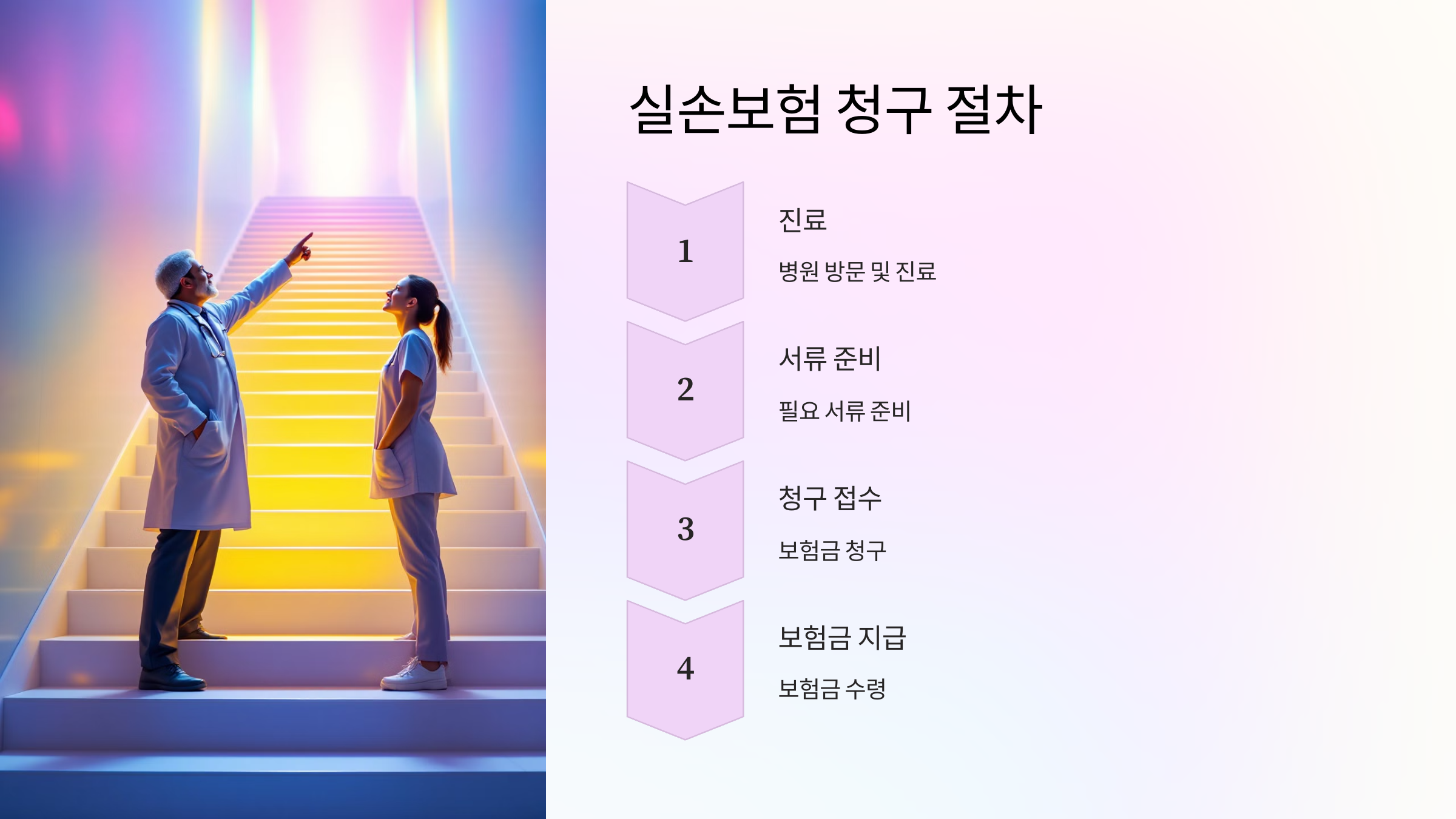 실손보험 청구 절차

1

진료

병원 방문 및 진료

2

서류 준비

필요 서류 준비

3

청구 접수

보험금 청구

4

보험금 지급

보험금 수령